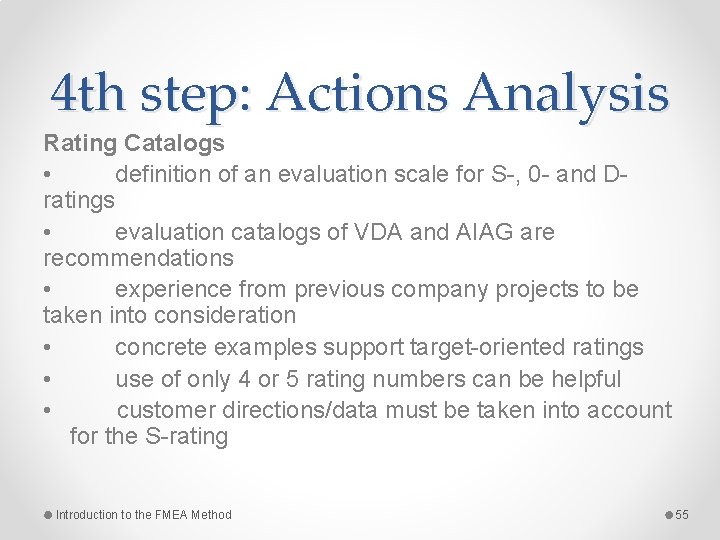 4th step: Actions Analysis

Rating Catalogs

• definition of an evaluation scale for S-, 0- and D-ratings

• evaluation catalogs of VDA and AIAG are recommendations

• experience from previous company projects to be taken into consideration

• concrete examples support target-oriented ratings

• use of only 4 or 5 rating numbers can be helpful

• customer directions/data must be taken into account for the S-rating

Introduction to the FMEA Method

55